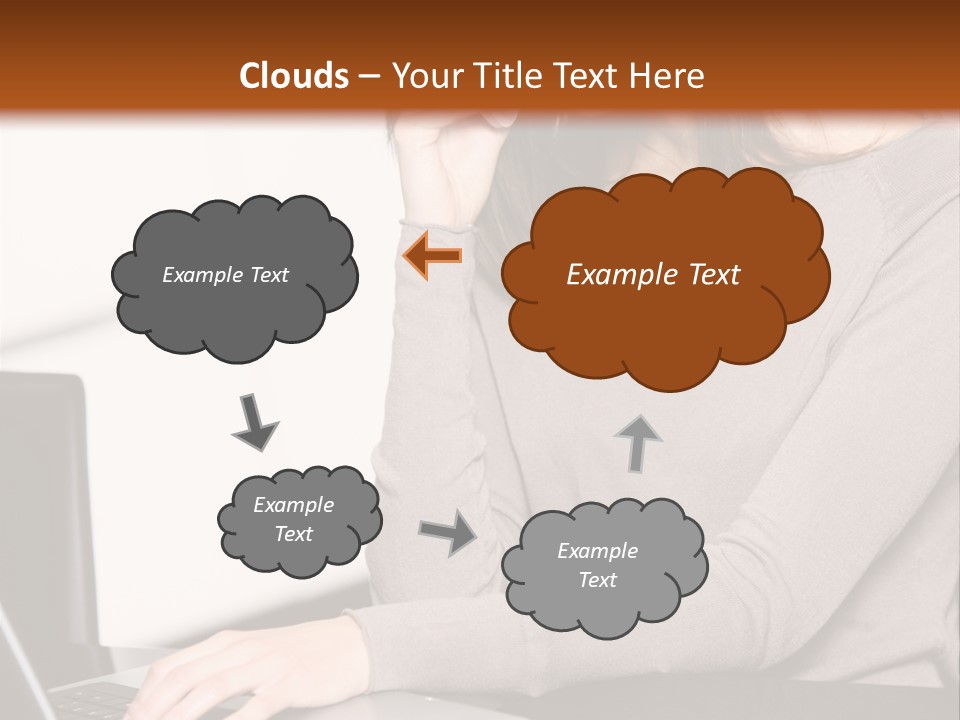 Clouds – Your Title Text Here

Example Text

Example Text

Example Text

Example Text